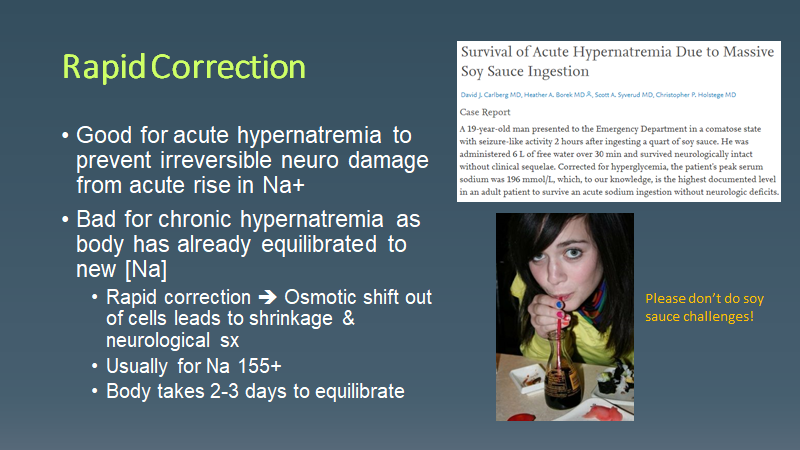 Rapid Correction

• Good for acute hypernatremia to prevent irreversible neuro damage from acute rise in Na+

• Bad for chronic hypernatremia as body has already equilibrated to new [Na]
  • Rapid correction ➔ Osmotic shift out of cells leads to shrinkage & neurological sx
  • Usually for Na 155+
  • Body takes 2-3 days to equilibrate

Survival of Acute Hypernatremia Due to Massive Soy Sauce Ingestion

David J. Carlberg MD, Heather A. Borek MD, Scott A. Syverud MD, Christopher P. Holstege MD

Case Report

A 19-year-old man presented to the Emergency Department in a comatose state with seizure-like activity 2 hours after ingesting a quart of soy sauce. He was administered 6 L of free water over 30 min and survived neurologically intact without clinical sequelae. Corrected for hyperglycemia, the patient's peak serum sodium was 196 mmol/L, which, to our knowledge, is the highest documented level in an adult patient to survive an acute sodium ingestion without neurologic deficits.

Please don't do soy sauce challenges!